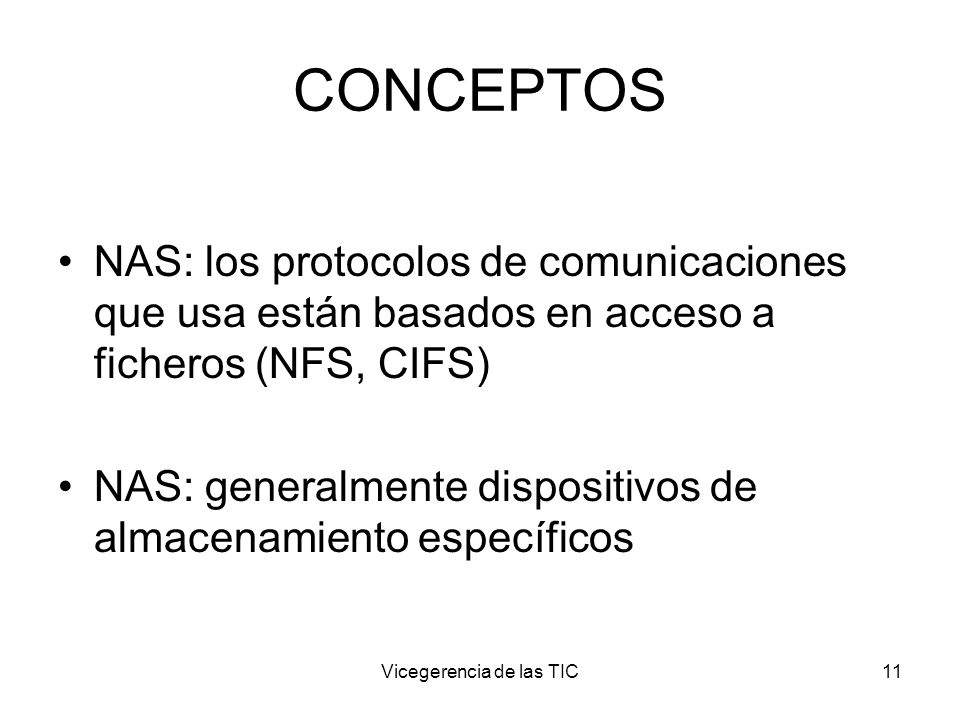 CONCEPTOS

• NAS: los protocolos de comunicaciones que usa están basados en acceso a ficheros (NFS, CIFS)

• NAS: generalmente dispositivos de almacenamiento específicos

Vicegerencia de las TIC

11